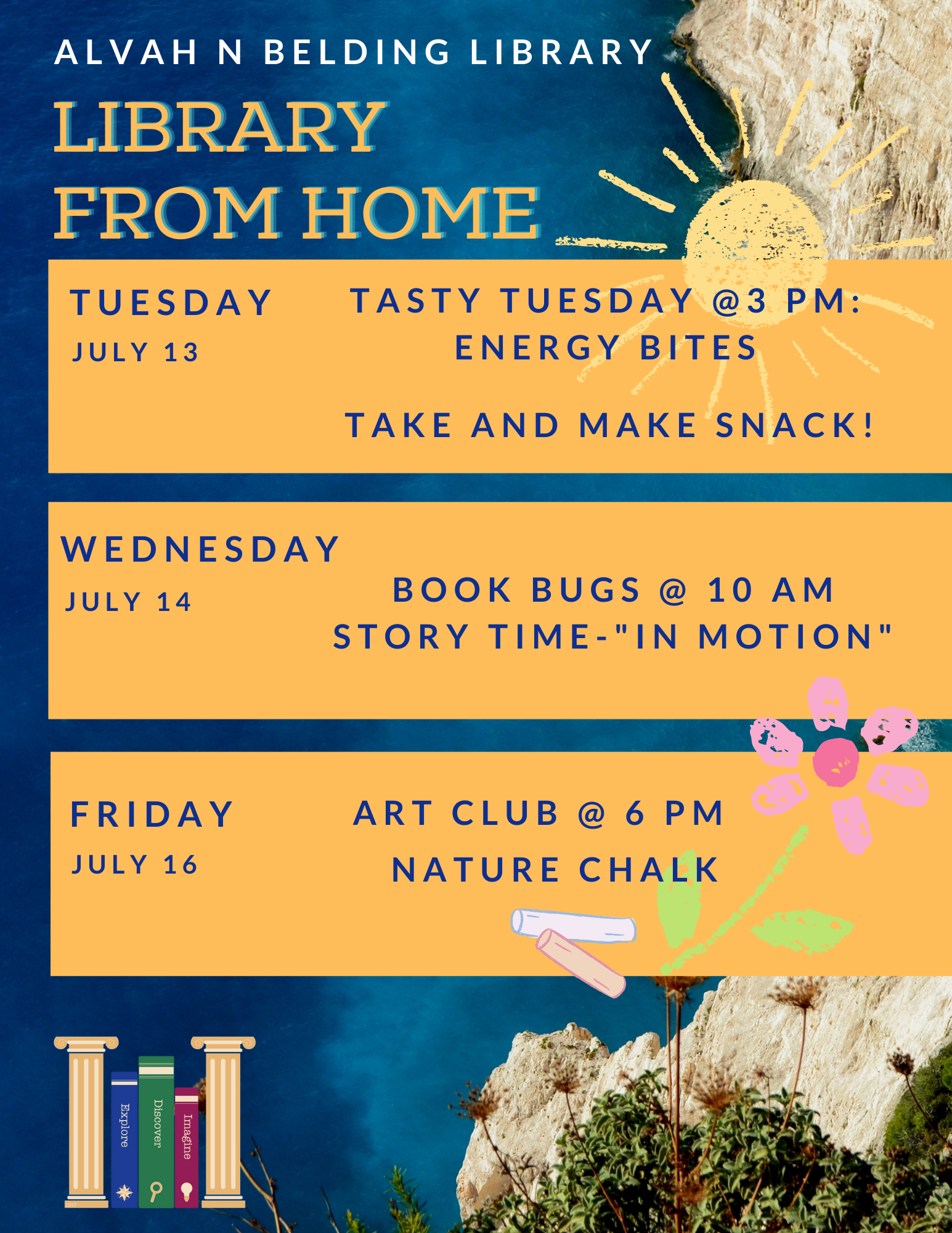 ALVAH N BELDING LIBRARY

LIBRARY FROM HOME

TUESDAY
JULY 13

TASTY TUESDAY @3 PM:
ENERGY BITES

TAKE AND MAKE SNACK!

WEDNESDAY
JULY 14

BOOK BUGS @ 10 AM
STORY TIME-"IN MOTION"

FRIDAY
JULY 16

ART CLUB @ 6 PM
NATURE CHALK

Explore
Discover
Imagine